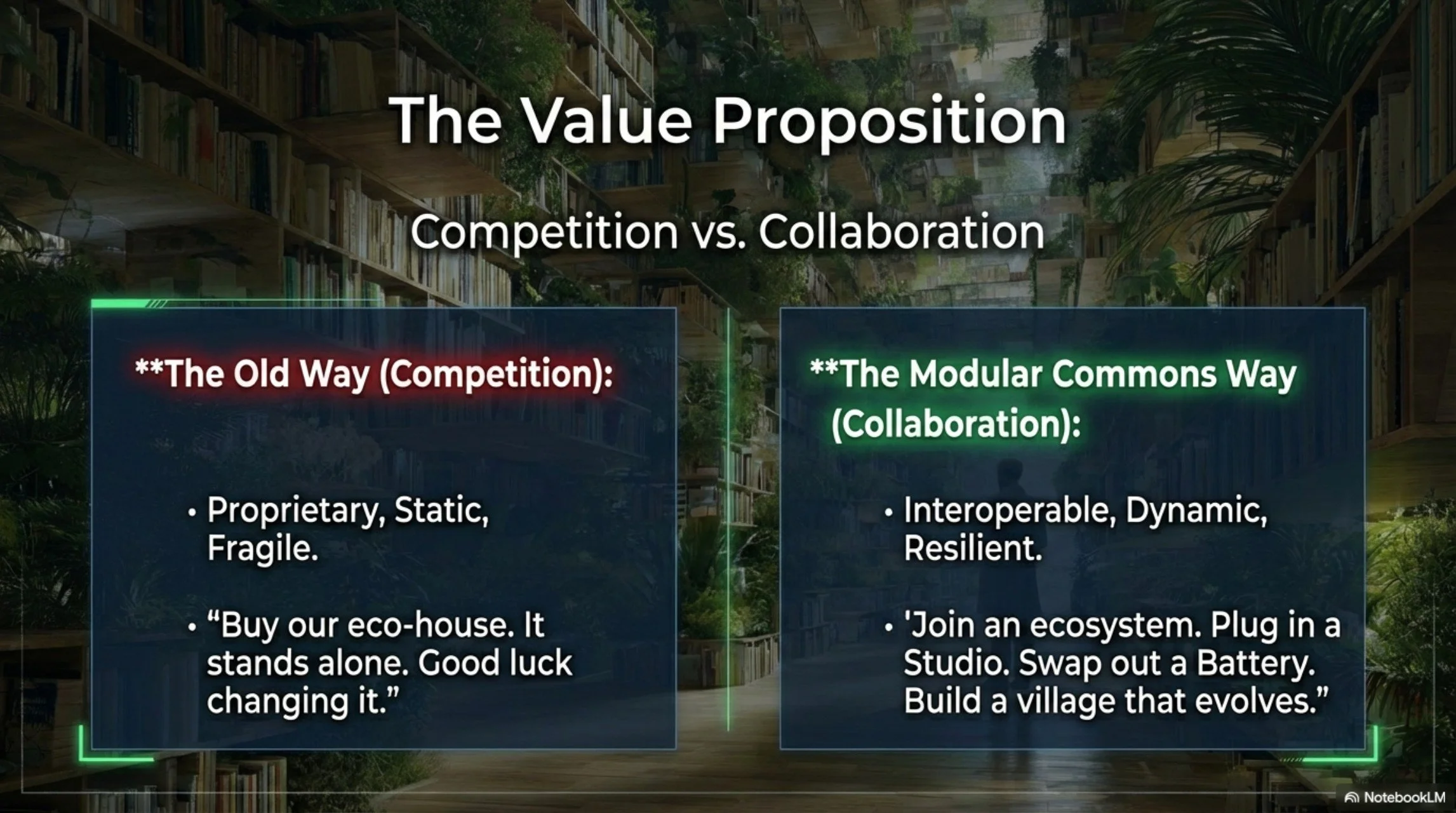 The Value Proposition

Competition vs. Collaboration

**The Old Way (Competition):

• Proprietary, Static, Fragile.

• “Buy our eco-house. It stands alone. Good luck changing it.”

**The Modular Commons Way (Collaboration):

• Interoperable, Dynamic, Resilient.

• 'Join an ecosystem. Plug in a Studio. Swap out a Battery. Build a village that evolves.”

NotebookLM